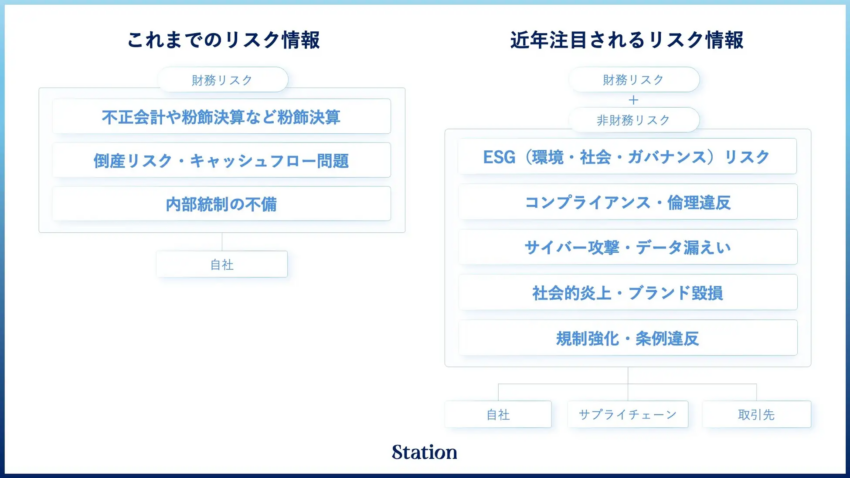 これまでのリスク情報

財務リスク

不正会計や粉飾決算など粉飾決算

倒産リスク・キャッシュフロー問題

内部統制の不備

自社

近年注目されるリスク情報

財務リスク
+
非財務リスク

ESG（環境・社会・ガバナンス）リスク

コンプライアンス・倫理違反

サイバー攻撃・データ漏えい

社会的炎上・ブランド毀損

規制強化・条例違反

自社

サプライチェーン

取引先

Station